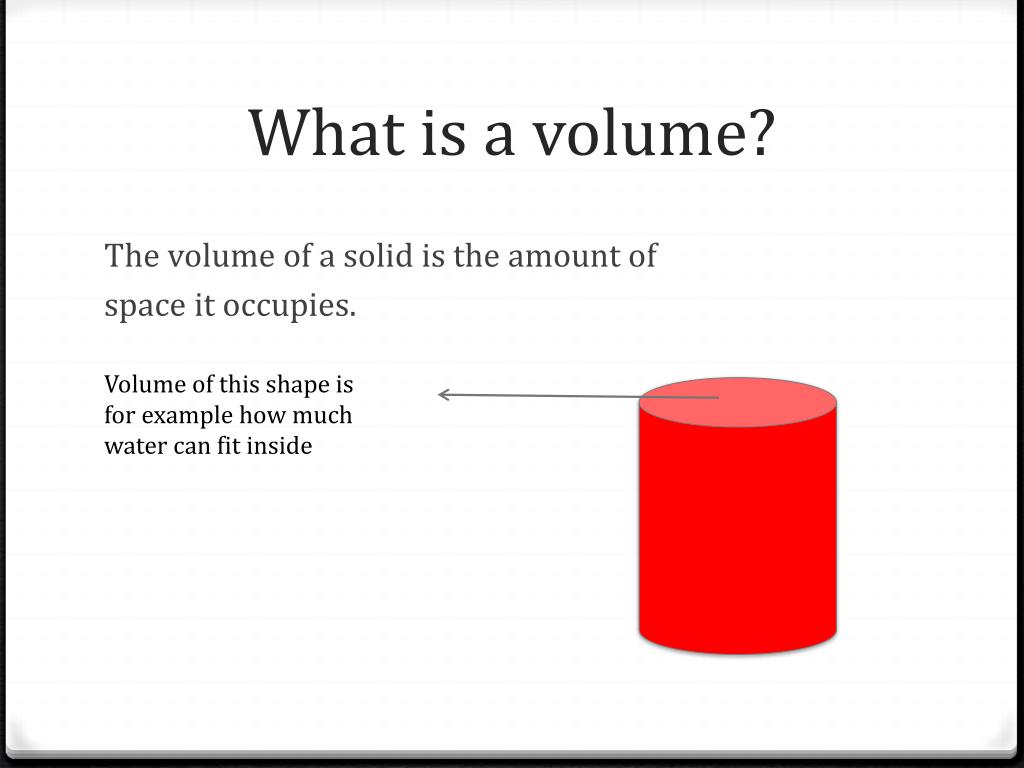 What is a volume?

The volume of a solid is the amount of space it occupies.

Volume of this shape is for example how much water can fit inside